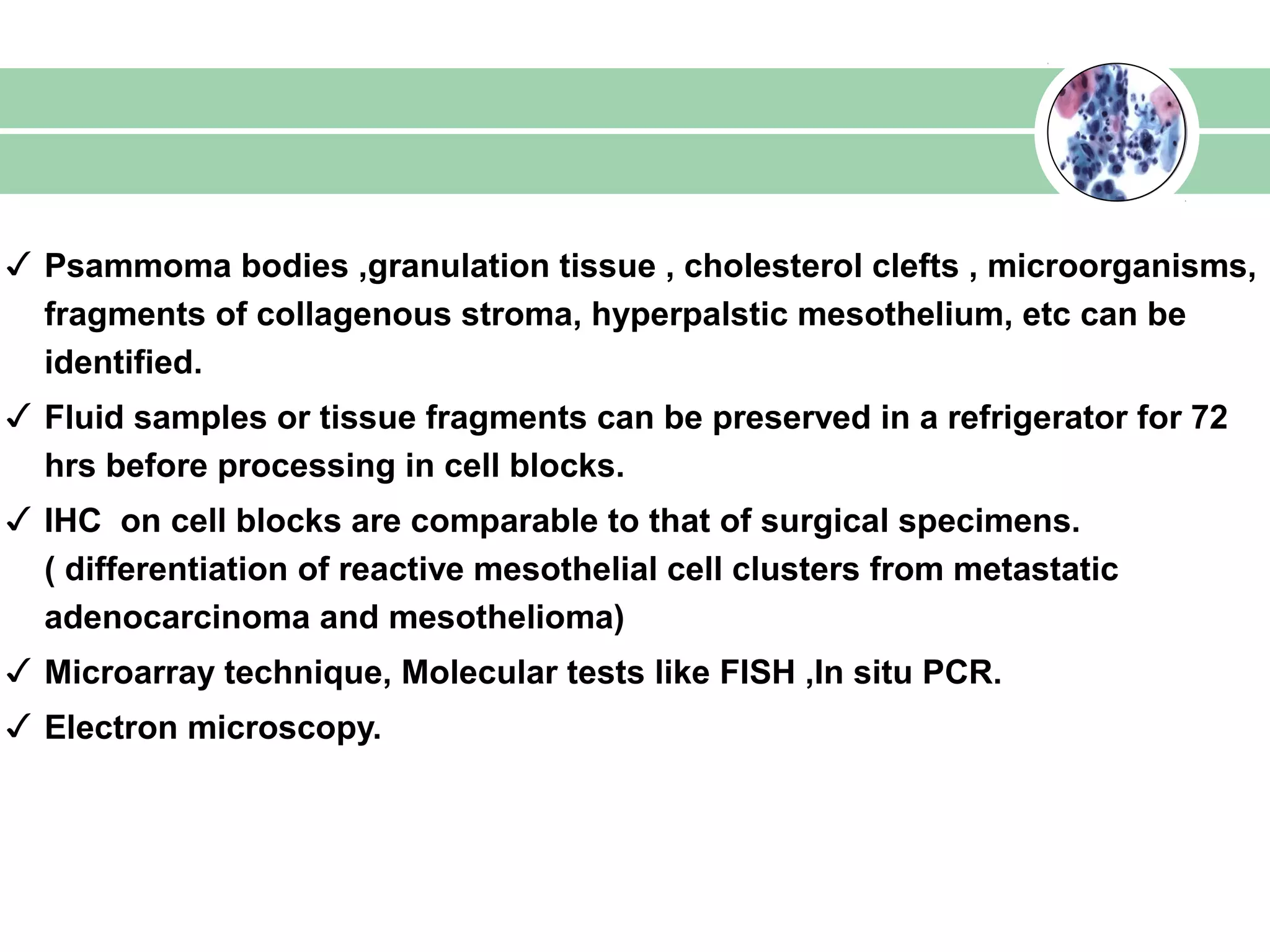 ✓ Psammoma bodies ,granulation tissue , cholesterol clefts , microorganisms, fragments of collagenous stroma, hyperpalstic mesothelium, etc can be identified.

✓ Fluid samples or tissue fragments can be preserved in a refrigerator for 72 hrs before processing in cell blocks.

✓ IHC on cell blocks are comparable to that of surgical specimens. ( differentiation of reactive mesothelial cell clusters from metastatic adenocarcinoma and mesothelioma)

✓ Microarray technique, Molecular tests like FISH ,In situ PCR.

✓ Electron microscopy.